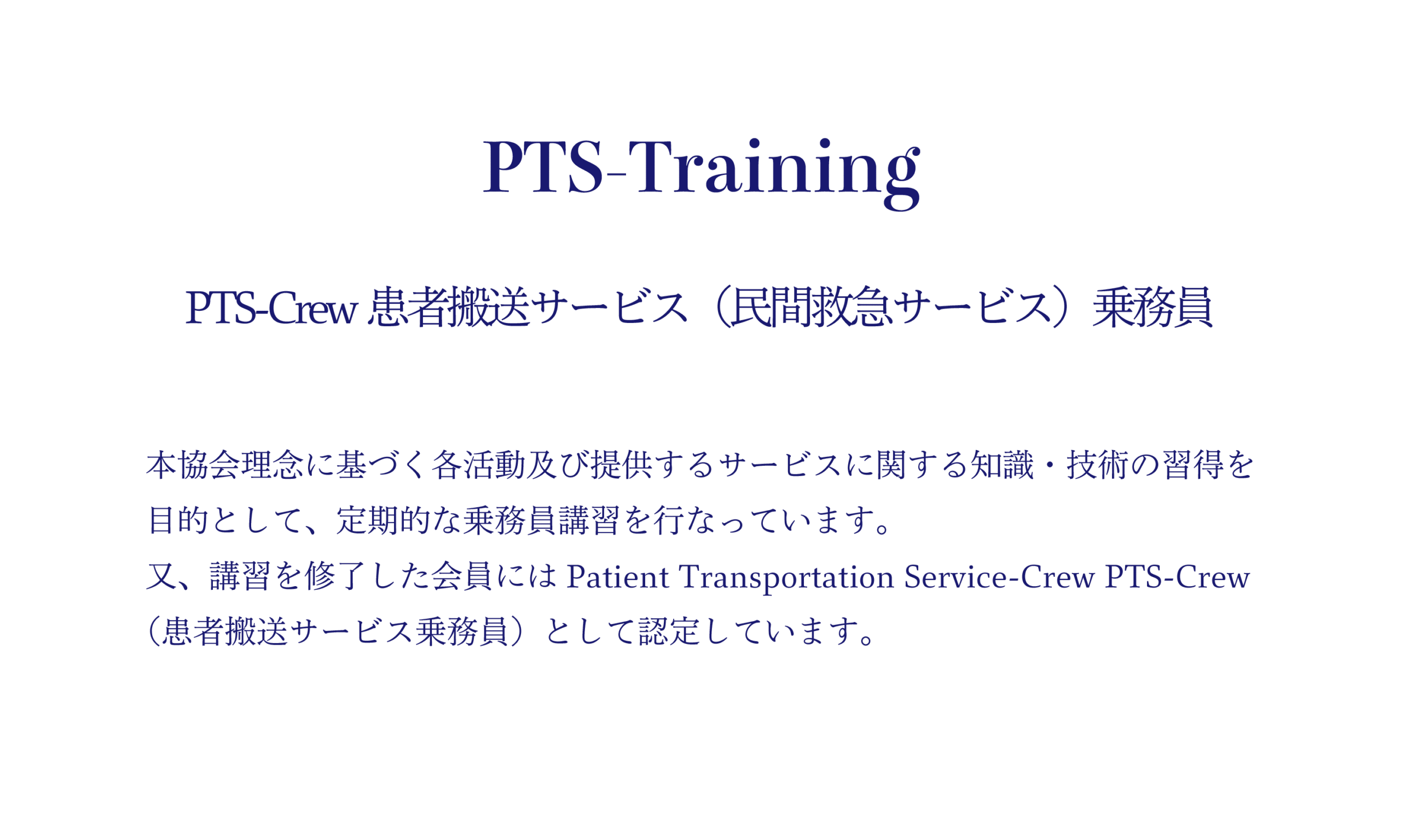 PTS-Training

PTS-Crew 患者搬送サービス（民間救急サービス）乗務員

本協会理念に基づく各活動及び提供するサービスに関する知識・技術の習得を目的として、定期的な乗務員講習を行なっています。
又、講習を修了した会員には Patient Transportation Service-Crew PTS-Crew（患者搬送サービス乗務員）として認定しています。